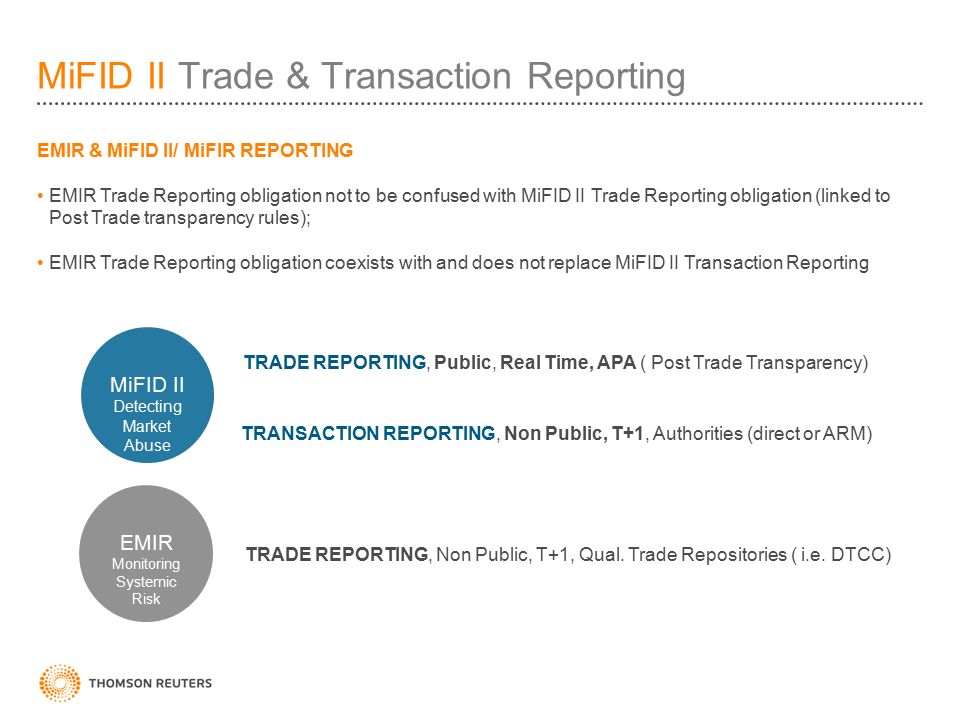 MiFID II Trade & Transaction Reporting

EMIR & MiFID II/ MiFIR REPORTING

• EMIR Trade Reporting obligation not to be confused with MiFID II Trade Reporting obligation (linked to Post Trade transparency rules);

• EMIR Trade Reporting obligation coexists with and does not replace MiFID II Transaction Reporting

MiFID II
Detecting
Market
Abuse

TRADE REPORTING, Public, Real Time, APA ( Post Trade Transparency)

TRANSACTION REPORTING, Non Public, T+1, Authorities (direct or ARM)

EMIR
Monitoring
Systemic
Risk

TRADE REPORTING, Non Public, T+1, Qual. Trade Repositories ( i.e. DTCC)

THOMSON REUTERS